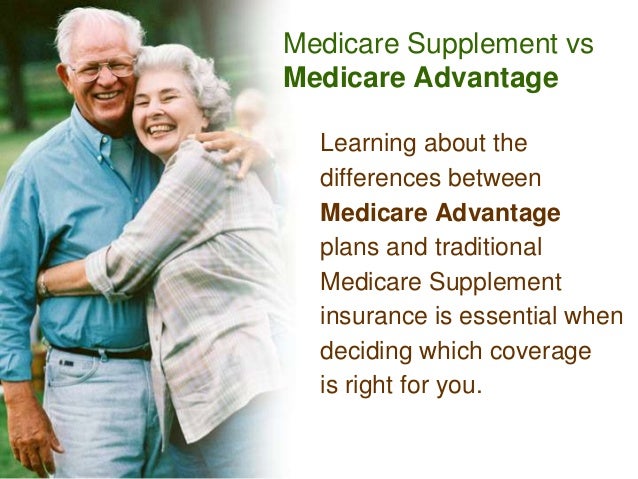 Medicare Supplement vs
Medicare Advantage

Learning about the differences between Medicare Advantage plans and traditional Medicare Supplement insurance is essential when deciding which coverage is right for you.